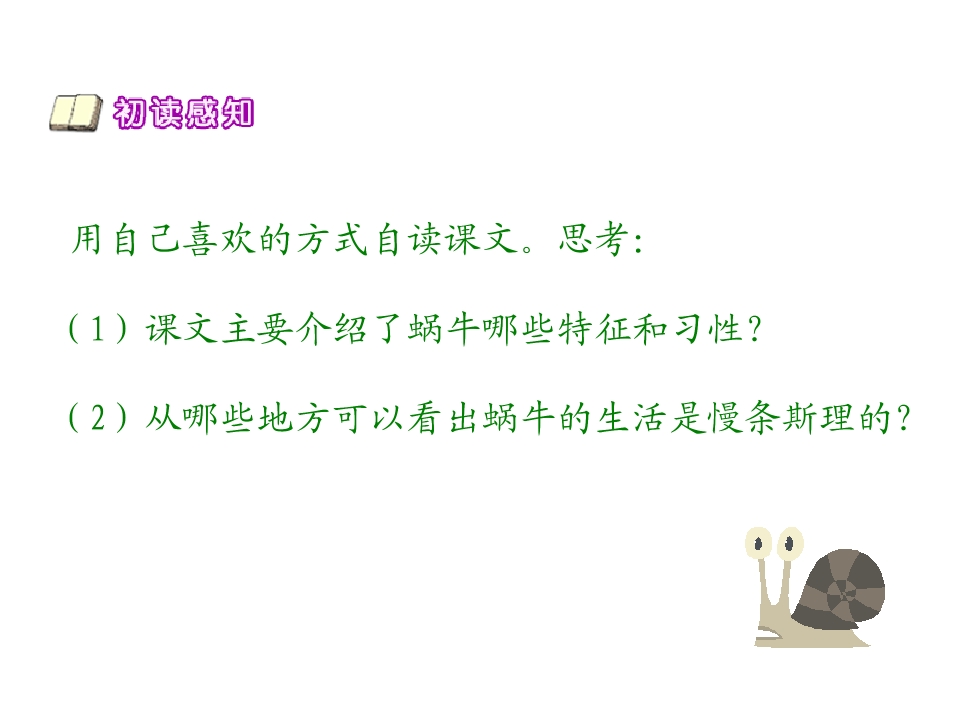 初读感知

用自己喜欢的方式自读课文。思考:

(1)课文主要介绍了蜗牛哪些特征和习性?

(2)从哪些地方可以看出蜗牛的生活是慢条斯理的?